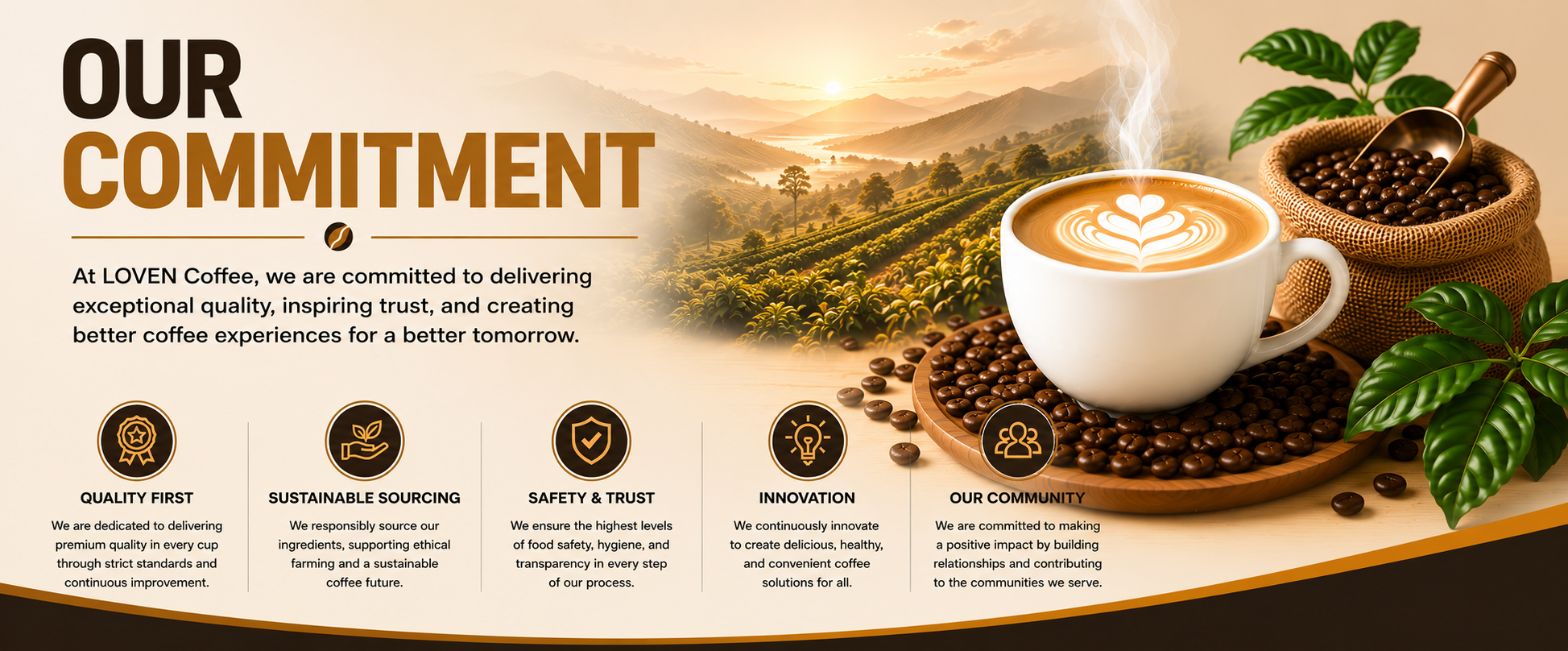 OUR
COMMITMENT

At LOVEN Coffee, we are committed to delivering exceptional quality, inspiring trust, and creating better coffee experiences for a better tomorrow.

QUALITY FIRST
We are dedicated to delivering premium quality in every cup through strict standards and continuous improvement.

SUSTAINABLE SOURCING
We responsibly source our ingredients, supporting ethical farming and a sustainable coffee future.

SAFETY & TRUST
We ensure the highest levels of food safety, hygiene, and transparency in every step of our process.

INNOVATION
We continuously innovate to create delicious, healthy, and convenient coffee solutions for all.

OUR COMMUNITY
We are committed to making a positive impact by building relationships and contributing to the communities we serve.